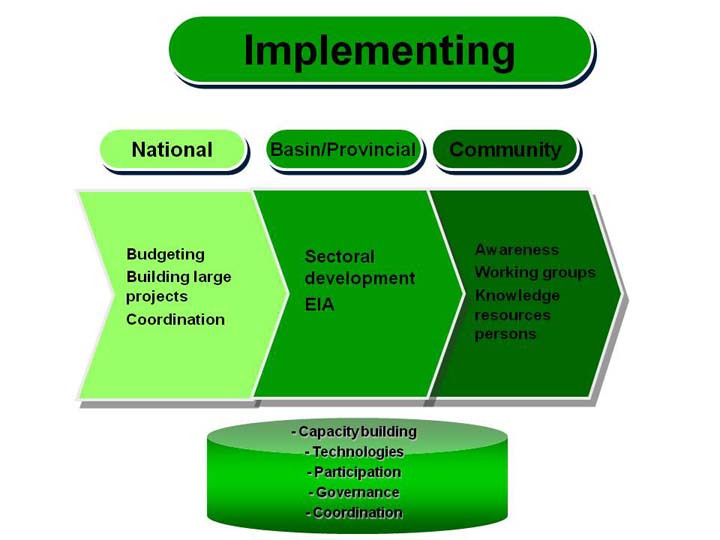 Implementing

National

Basin/Provincial

Community

Budgeting
Building large projects
Coordination

Sectoral development
EIA

Awareness
Working groups
Knowledge resources persons

- Capacity building
- Technologies
- Participation
- Governance
- Coordination